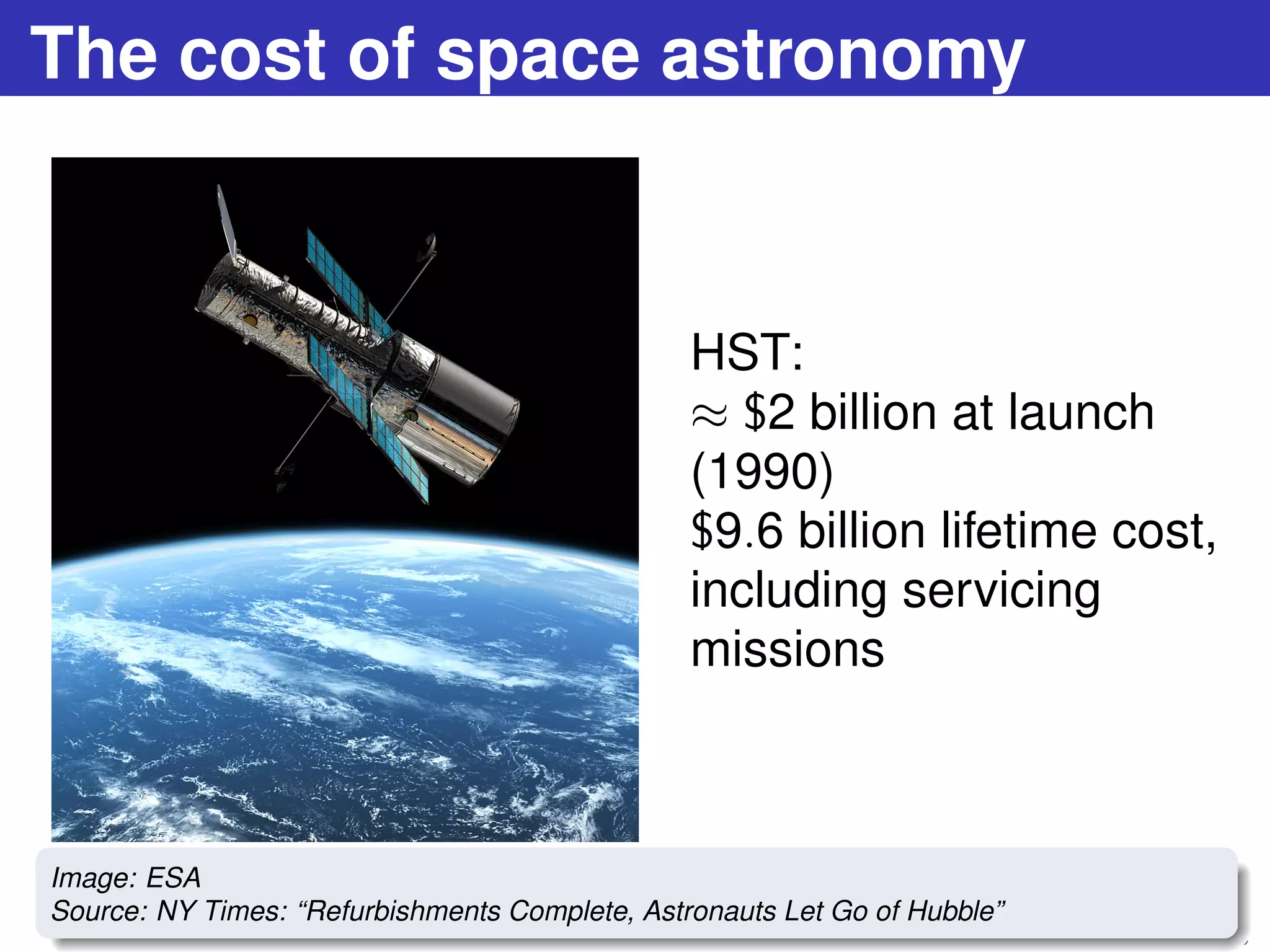 The cost of space astronomy

HST:
$\approx$ \$2 billion at launch (1990)
\$9.6 billion lifetime cost, including servicing missions

Image: ESA
Source: NY Times: “Refurbishments Complete, Astronauts Let Go of Hubble”